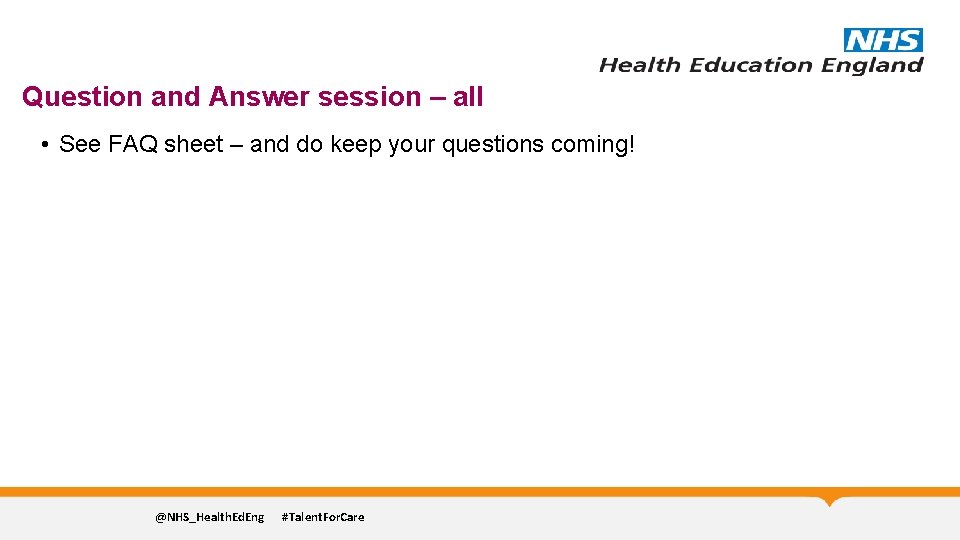 NHS
Health Education England

Question and Answer session – all

• See FAQ sheet – and do keep your questions coming!

@NHS_HealthEdEng #TalentForCare